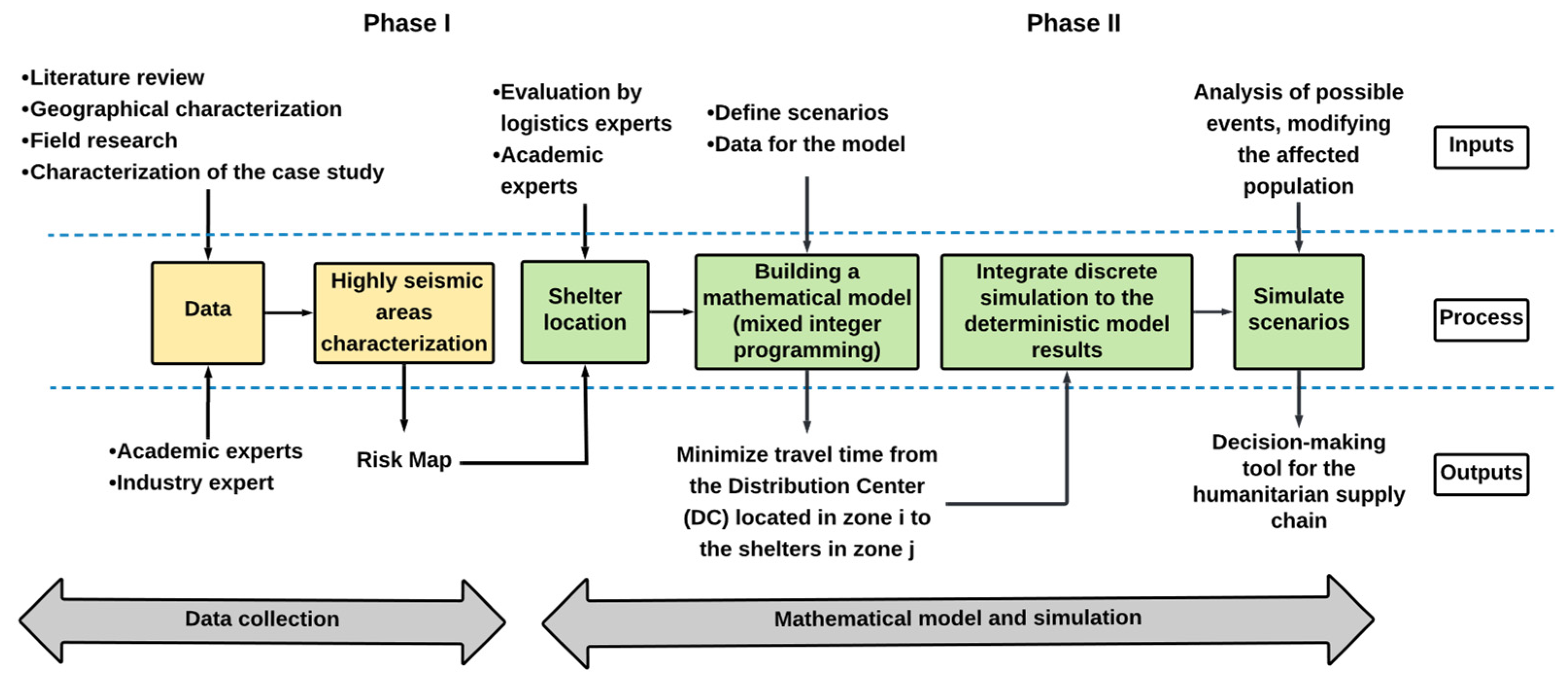 Phase I

Phase II

•Literature review
•Geographical characterization
•Field research
•Characterization of the case study

•Evaluation by logistics experts
•Academic experts

•Define scenarios
•Data for the model

Analysis of possible events, modifying the affected population

Inputs

Data

Highly seismic areas characterization

Shelter location

Building a mathematical model (mixed integer programming)

Integrate discrete simulation to the deterministic model results

Simulate scenarios

Process

•Academic experts
•Industry expert

Risk Map

Minimize travel time from the Distribution Center (DC) located in zone i to the shelters in zone j

Decision-making tool for the humanitarian supply chain

Outputs

Data collection

Mathematical model and simulation